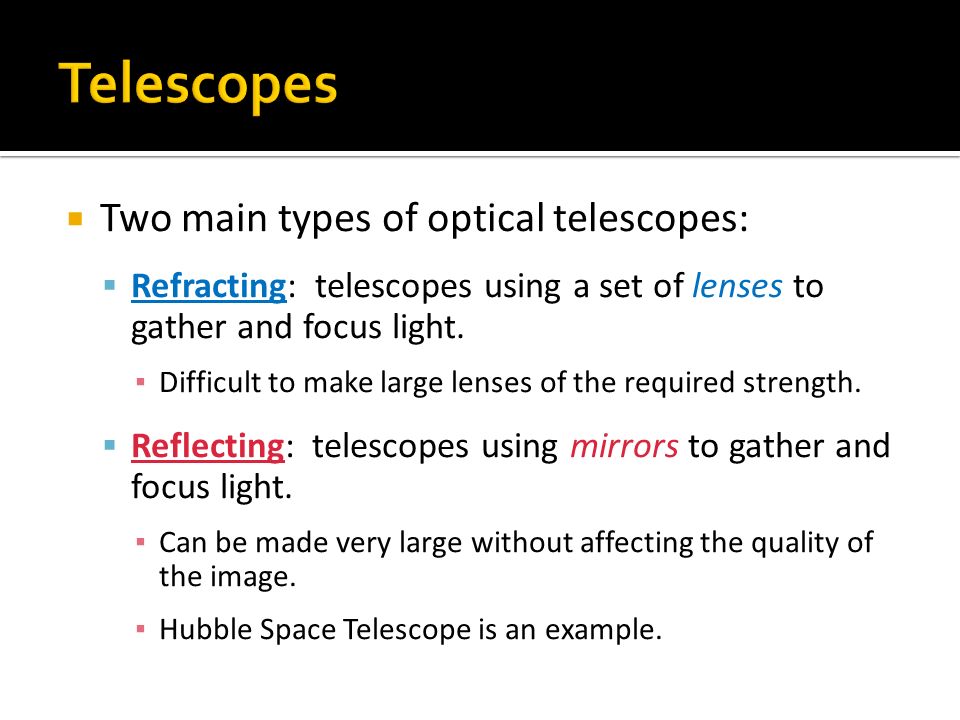 Telescopes

Two main types of optical telescopes:

Refracting: telescopes using a set of lenses to gather and focus light.

Difficult to make large lenses of the required strength.

Reflecting: telescopes using mirrors to gather and focus light.

Can be made very large without affecting the quality of the image.

Hubble Space Telescope is an example.